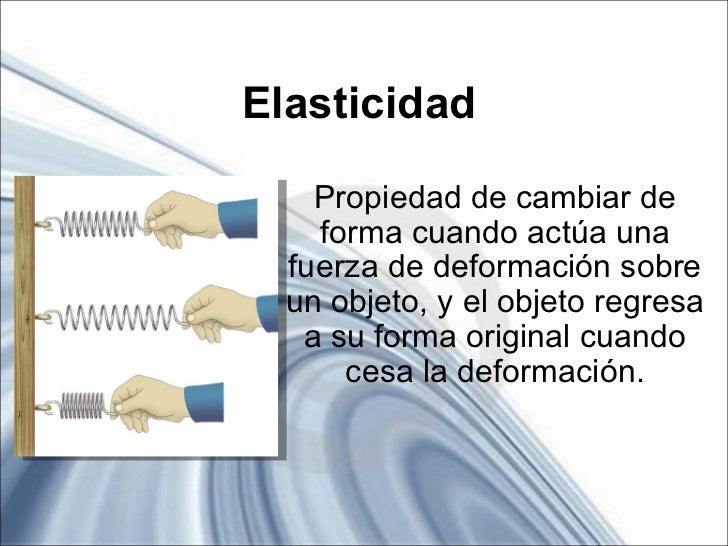 Elasticidad

Propiedad de cambiar de forma cuando actúa una fuerza de deformación sobre un objeto, y el objeto regresa a su forma original cuando cesa la deformación.